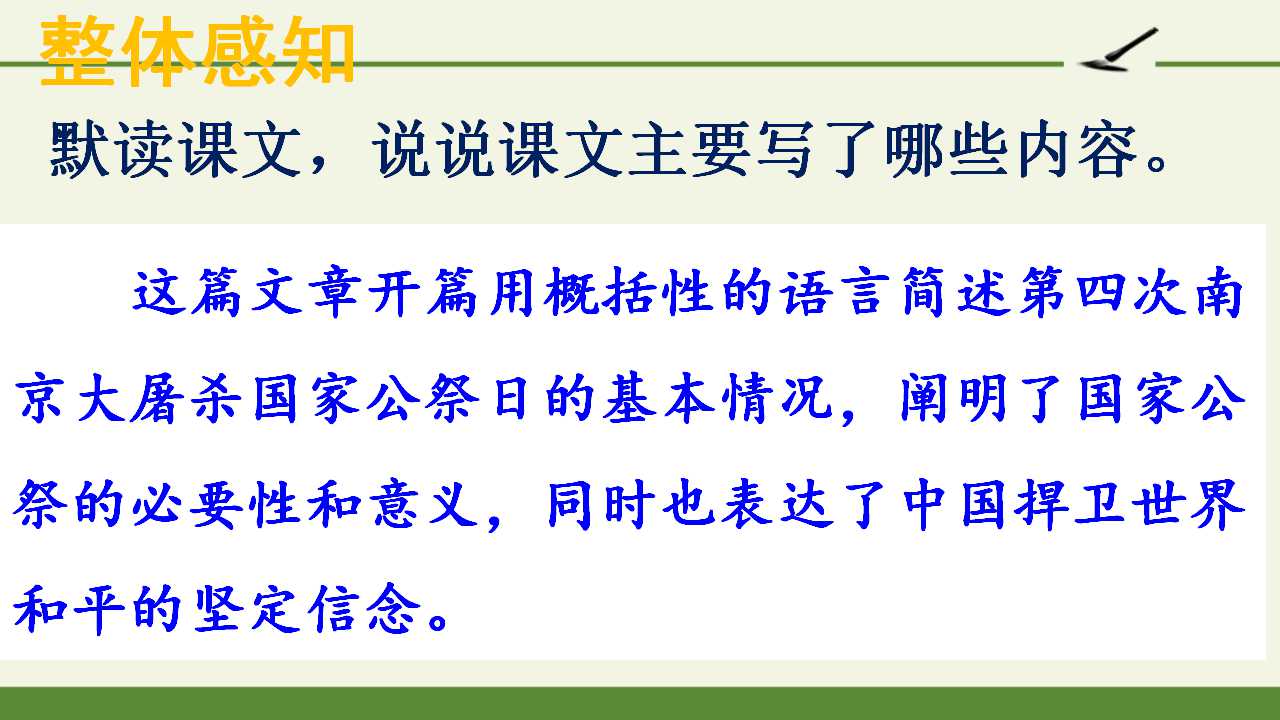 整体感知

默读课文，说说课文主要写了哪些内容。

这篇文章开篇用概括性的语言简述第四次南京大屠杀国家公祭日的基本情况，阐明了国家公祭的必要性和意义，同时也表达了中国捍卫世界和平的坚定信念。